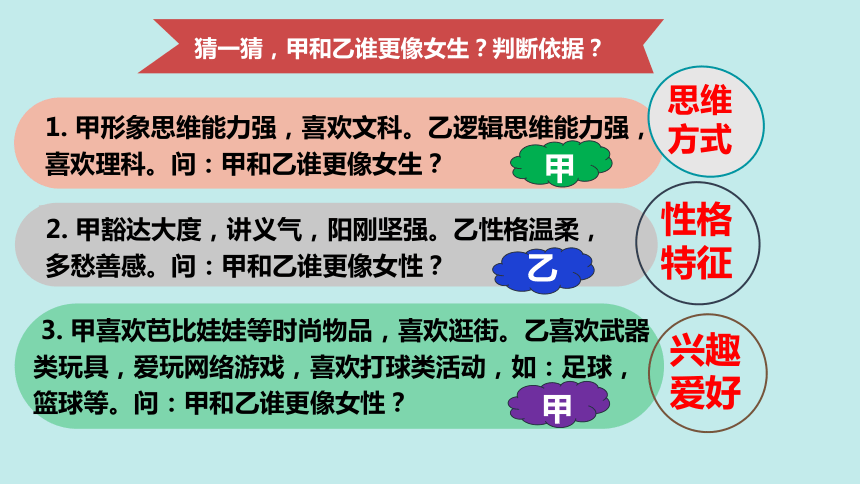 猜一猜，甲和乙谁更像女生？判断依据？

1. 甲形象思维能力强，喜欢文科。乙逻辑思维能力强，喜欢理科。问：甲和乙谁更像女生？

甲

思维方式

2. 甲豁达大度，讲义气，阳刚坚强。乙性格温柔，多愁善感。问：甲和乙谁更像女性？

乙

性格特征

3. 甲喜欢芭比娃娃等时尚物品，喜欢逛街。乙喜欢武器类玩具，爱玩网络游戏，喜欢打球类活动，如：足球，篮球等。问：甲和乙谁更像女性？

甲

兴趣爱好